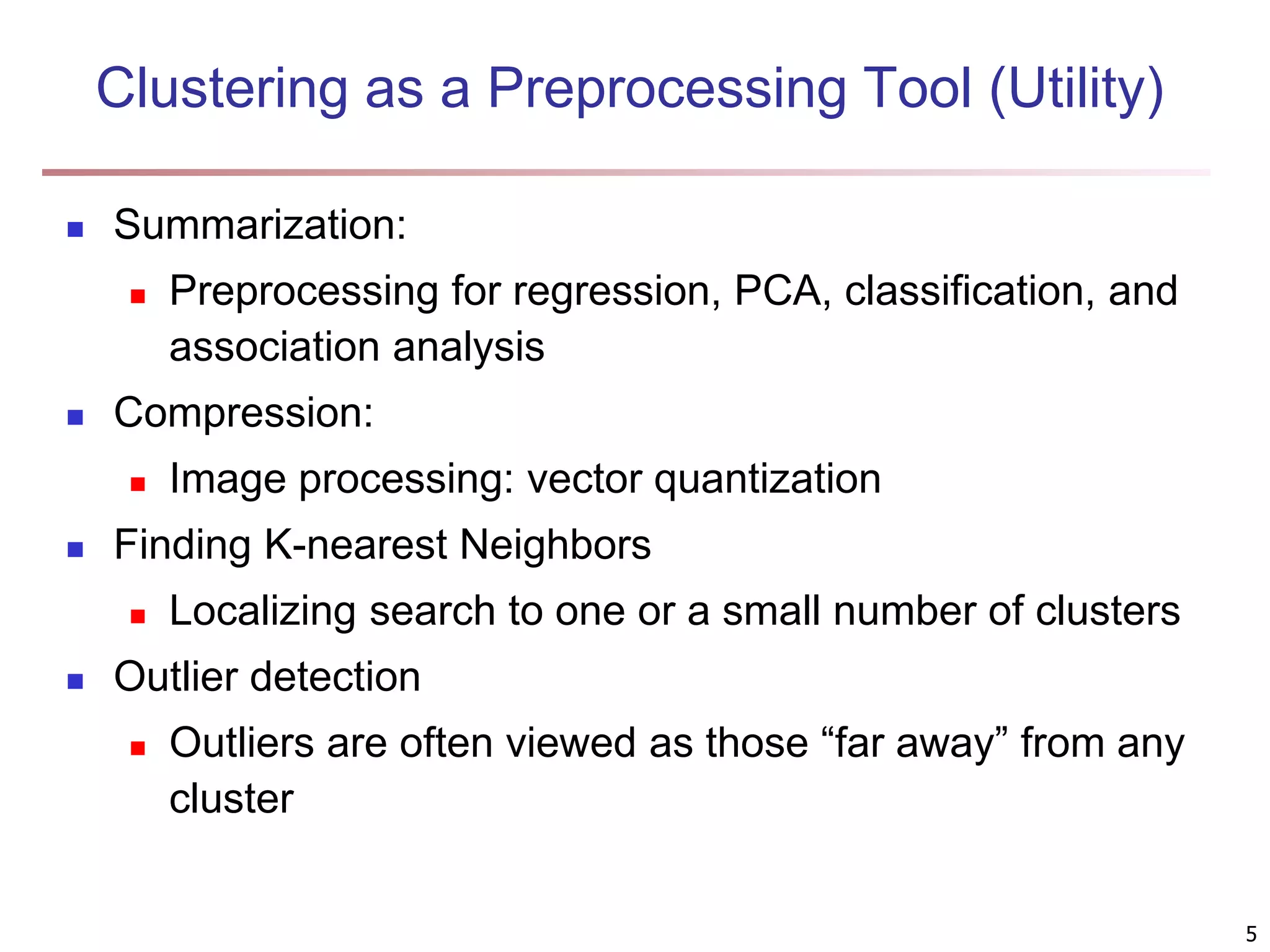 Clustering as a Preprocessing Tool (Utility)

- Summarization:
  - Preprocessing for regression, PCA, classification, and association analysis
- Compression:
  - Image processing: vector quantization
- Finding K-nearest Neighbors
  - Localizing search to one or a small number of clusters
- Outlier detection
  - Outliers are often viewed as those “far away” from any cluster

5